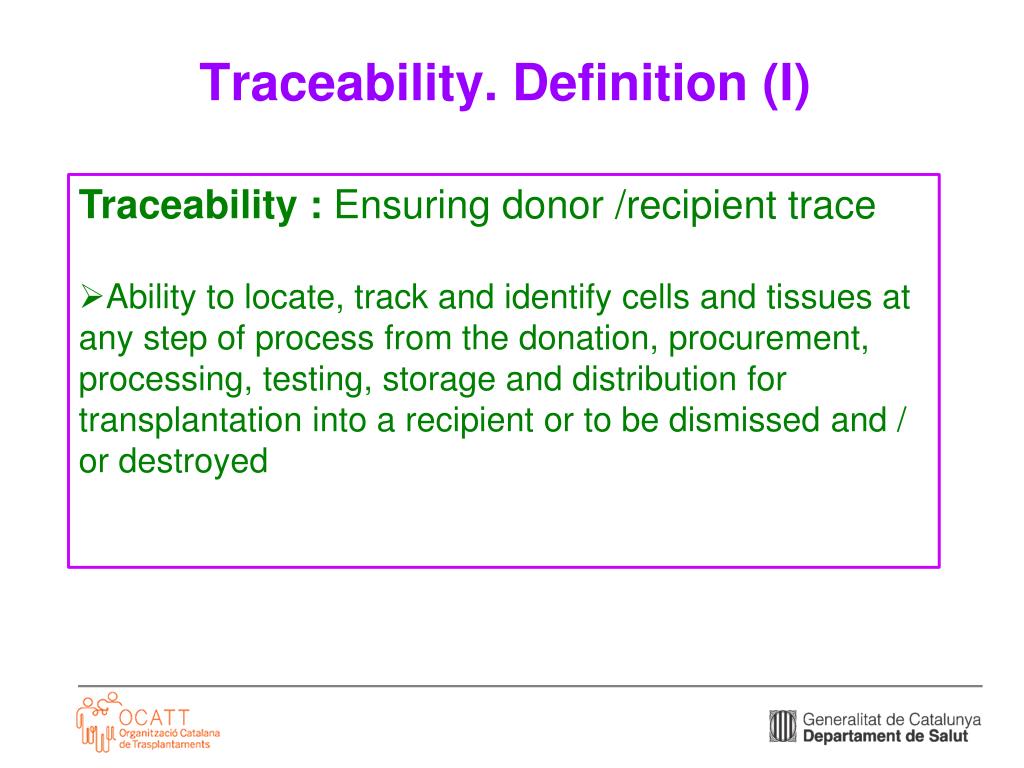 Traceability. Definition (I)

Traceability : Ensuring donor /recipient trace

➢Ability to locate, track and identify cells and tissues at any step of process from the donation, procurement, processing, testing, storage and distribution for transplantation into a recipient or to be dismissed and / or destroyed

OCATT
Organització Catalana de Trasplantaments

Generalitat de Catalunya
Departament de Salut